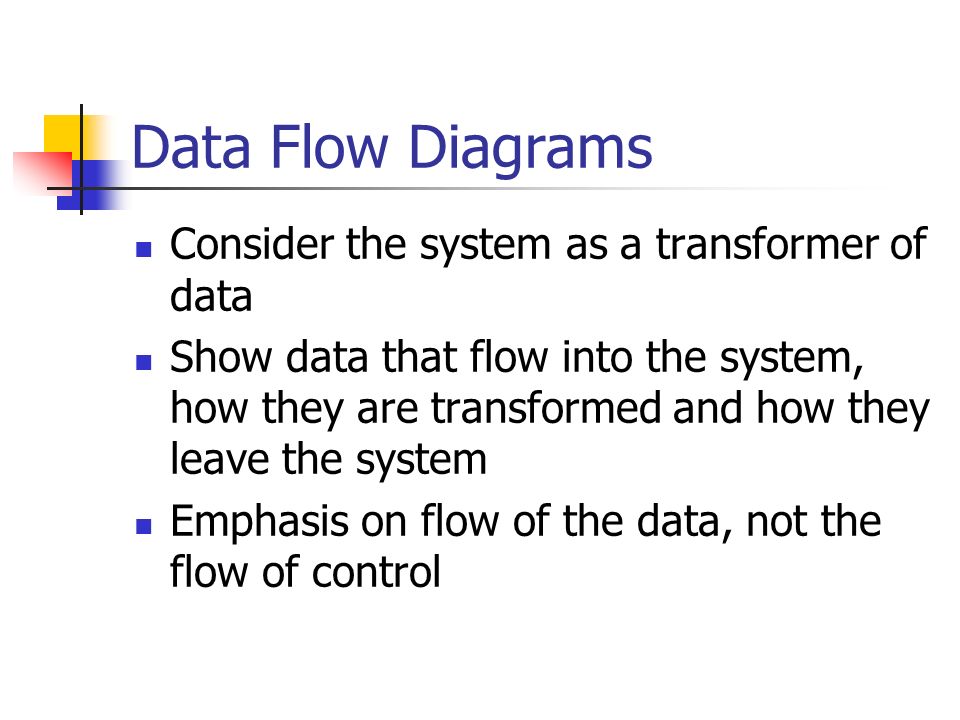 Data Flow Diagrams

- Consider the system as a transformer of data
- Show data that flow into the system, how they are transformed and how they leave the system
- Emphasis on flow of the data, not the flow of control